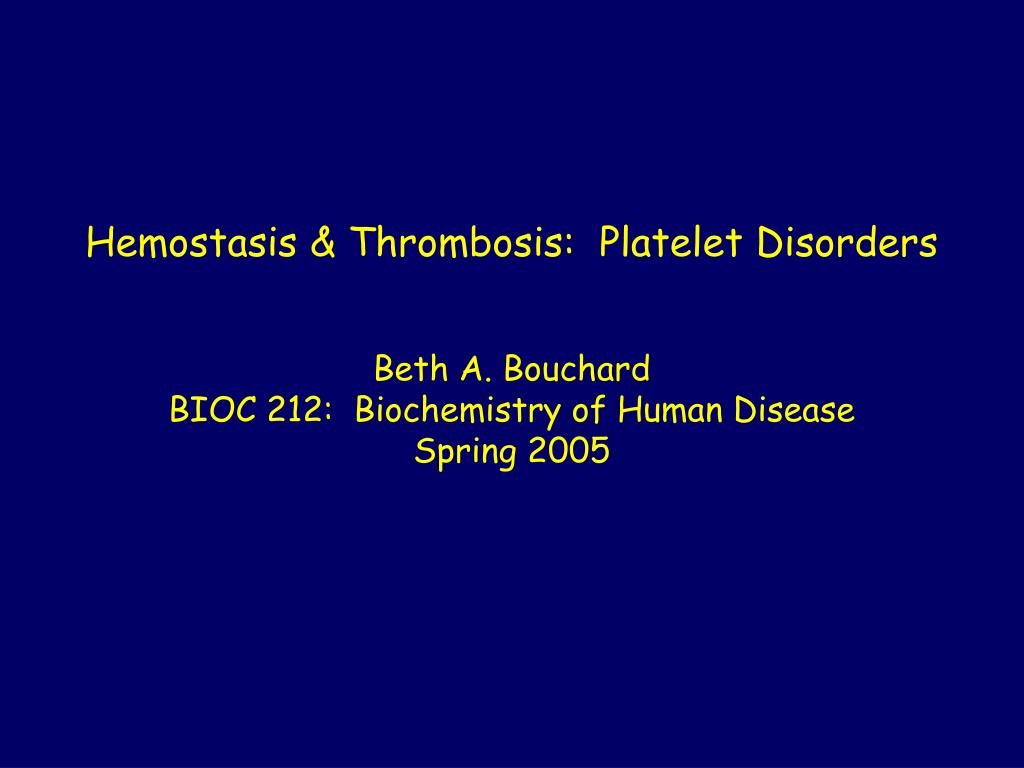 Hemostasis & Thrombosis:  Platelet Disorders

Beth A. Bouchard
BIOC 212:  Biochemistry of Human Disease
Spring 2005